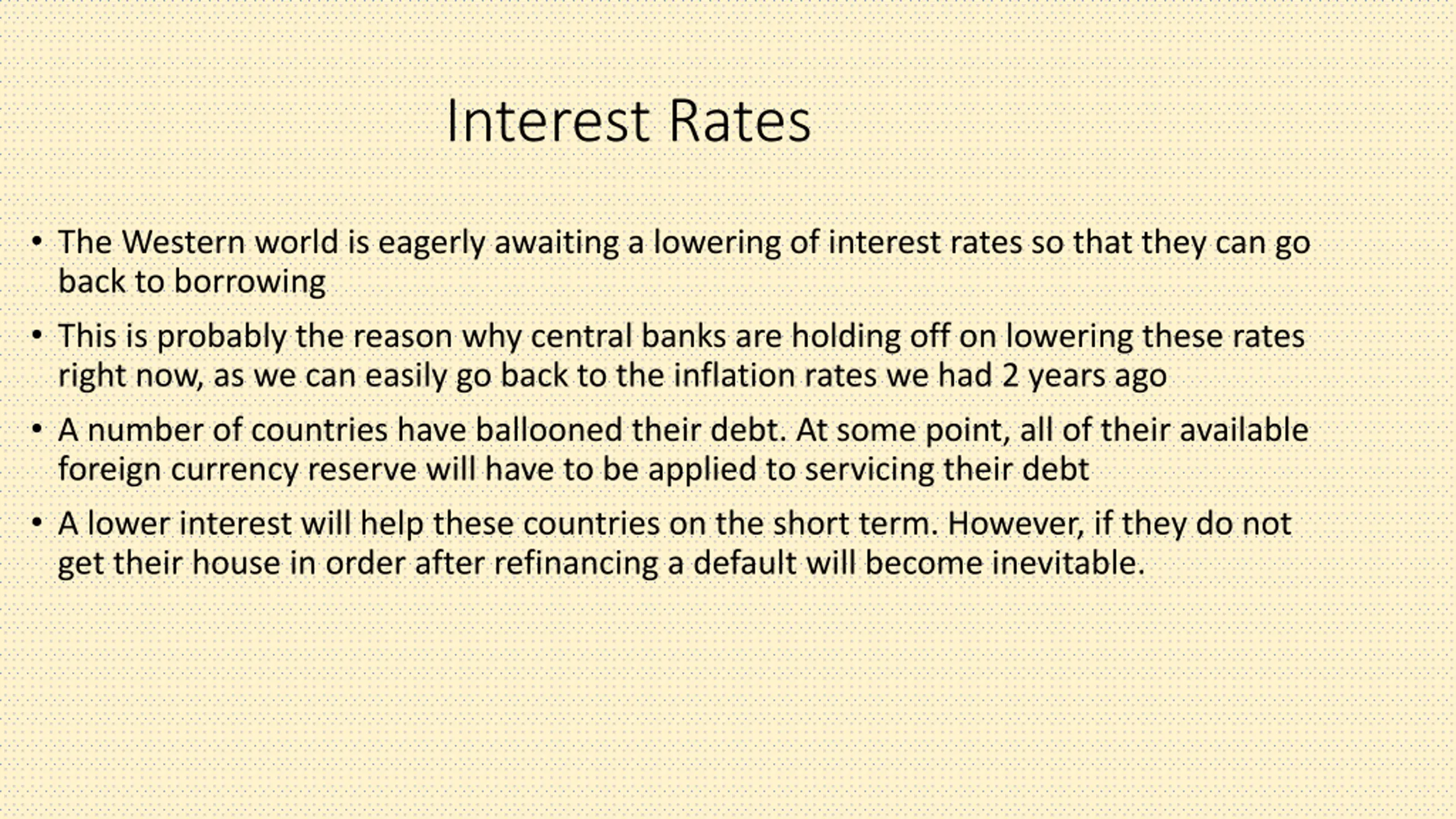 Interest Rates

• The Western world is eagerly awaiting a lowering of interest rates so that they can go back to borrowing

• This is probably the reason why central banks are holding off on lowering these rates right now, as we can easily go back to the inflation rates we had 2 years ago

• A number of countries have ballooned their debt. At some point, all of their available foreign currency reserve will have to be applied to servicing their debt

• A lower interest will help these countries on the short term. However, if they do not get their house in order after refinancing a default will become inevitable.